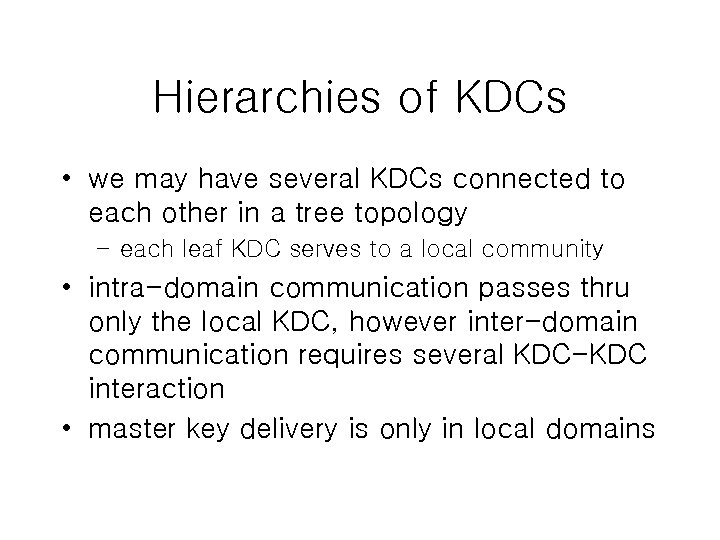 Hierarchies of KDCs

• we may have several KDCs connected to each other in a tree topology
  – each leaf KDC serves to a local community
• intra-domain communication passes thru only the local KDC, however inter-domain communication requires several KDC-KDC interaction
• master key delivery is only in local domains